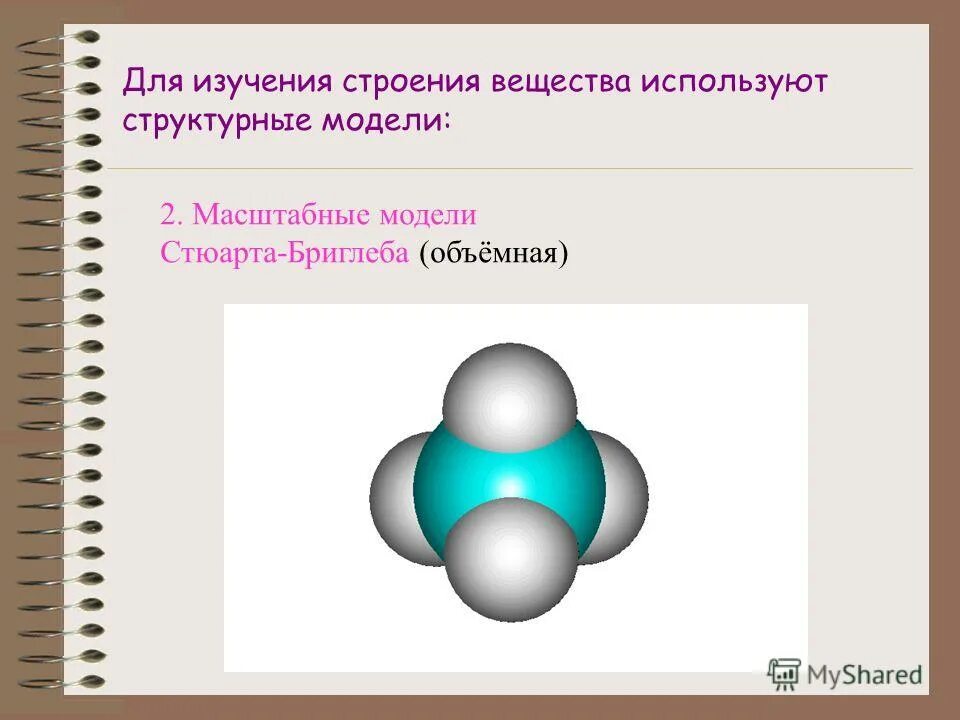 Для изучения строения вещества используют структурные модели:

2. Масштабные модели Стюарта-Бриглеба (объёмная)

MyShared